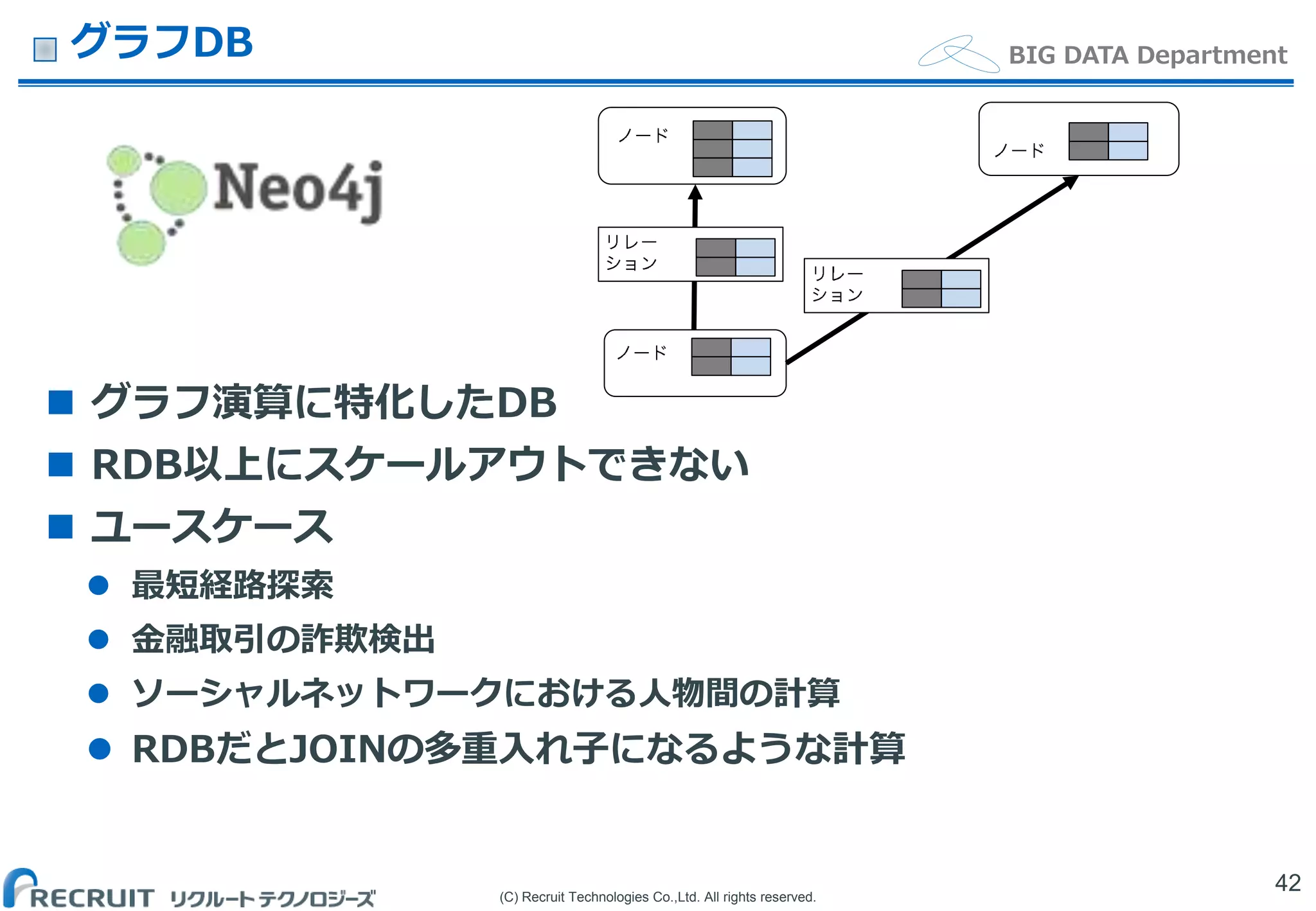 グラフDB

BIG DATA Department

Neo4j

ノード

ノード

リレーション

リレーション

ノード

■ グラフ演算に特化したDB
■ RDB以上にスケールアウトできない
■ ユースケース
● 最短経路探索
● 金融取引の詐欺検出
● ソーシャルネットワークにおける人物間の計算
● RDBだとJOINの多重入れ子になるような計算

RECRUIT リクルートテクノロジーズ

(C) Recruit Technologies Co.,Ltd. All rights reserved.

42